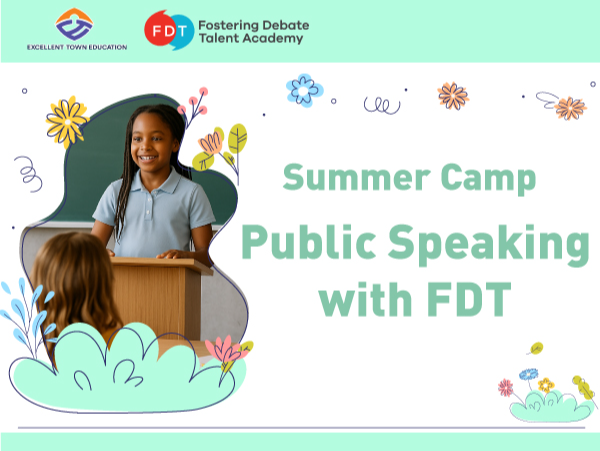 EXCELLENT TOWN EDUCATION

FDT Fostering Debate Talent Academy

Summer Camp

Public Speaking with FDT